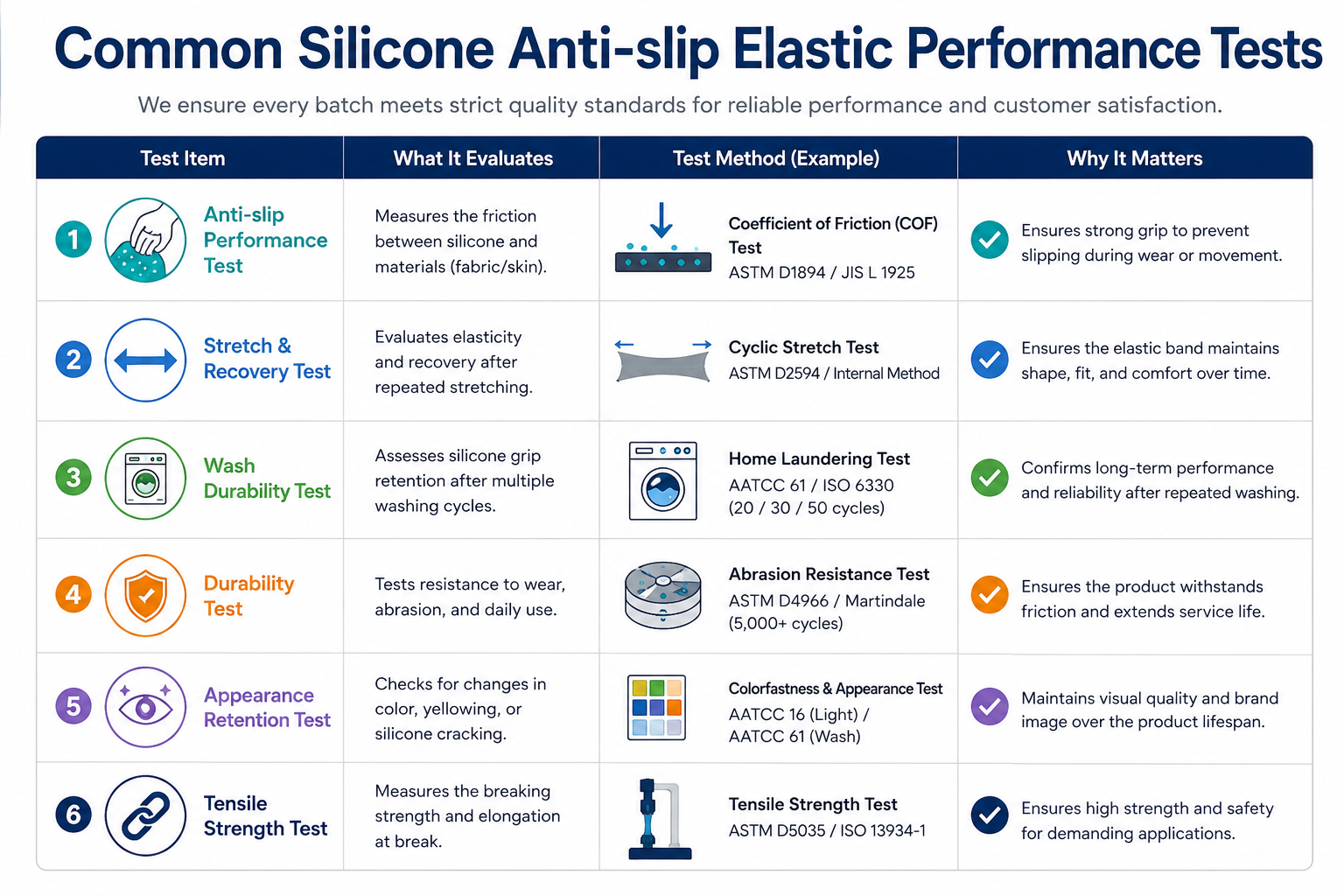 Common Silicone Anti-slip Elastic Performance Tests

We ensure every batch meets strict quality standards for reliable performance and customer satisfaction.

| Test Item | What It Evaluates | Test Method (Example) | Why It Matters |
|---|---|---|---|
| 1 Anti-slip Performance Test | Measures the friction between silicone and materials (fabric/skin). | Coefficient of Friction (COF) Test ASTM D1894 / JIS L 1925 | Ensures strong grip to prevent slipping during wear or movement. |
| 2 Stretch & Recovery Test | Evaluates elasticity and recovery after repeated stretching. | Cyclic Stretch Test ASTM D2594 / Internal Method | Ensures the elastic band maintains shape, fit, and comfort over time. |
| 3 Wash Durability Test | Assesses silicone grip retention after multiple washing cycles. | Home Laundering Test AATCC 61 / ISO 6330 (20 / 30 / 50 cycles) | Confirms long-term performance and reliability after repeated washing. |
| 4 Durability Test | Tests resistance to wear, abrasion, and daily use. | Abrasion Resistance Test ASTM D4966 / Martindale (5,000+ cycles) | Ensures the product withstands friction and extends service life. |
| 5 Appearance Retention Test | Checks for changes in color, yellowing, or silicone cracking. | Colorfastness & Appearance Test AATCC 16 (Light) / AATCC 61 (Wash) | Maintains visual quality and brand image over the product lifespan. |
| 6 Tensile Strength Test | Measures the breaking strength and elongation at break. | Tensile Strength Test ASTM D5035 / ISO 13934-1 | Ensures high strength and safety for demanding applications. |